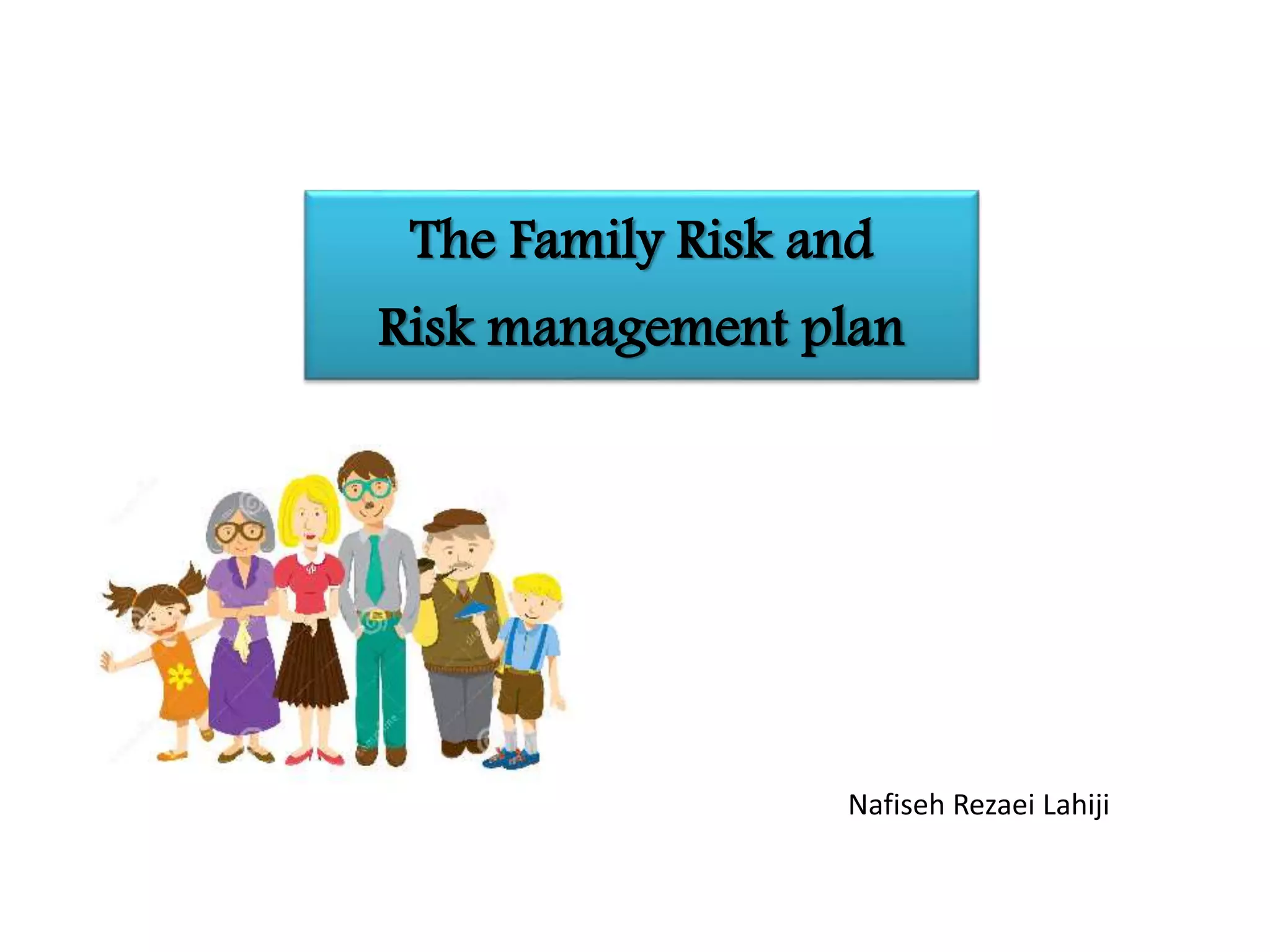 The Family Risk and
Risk management plan

Nafiseh Rezaei Lahiji